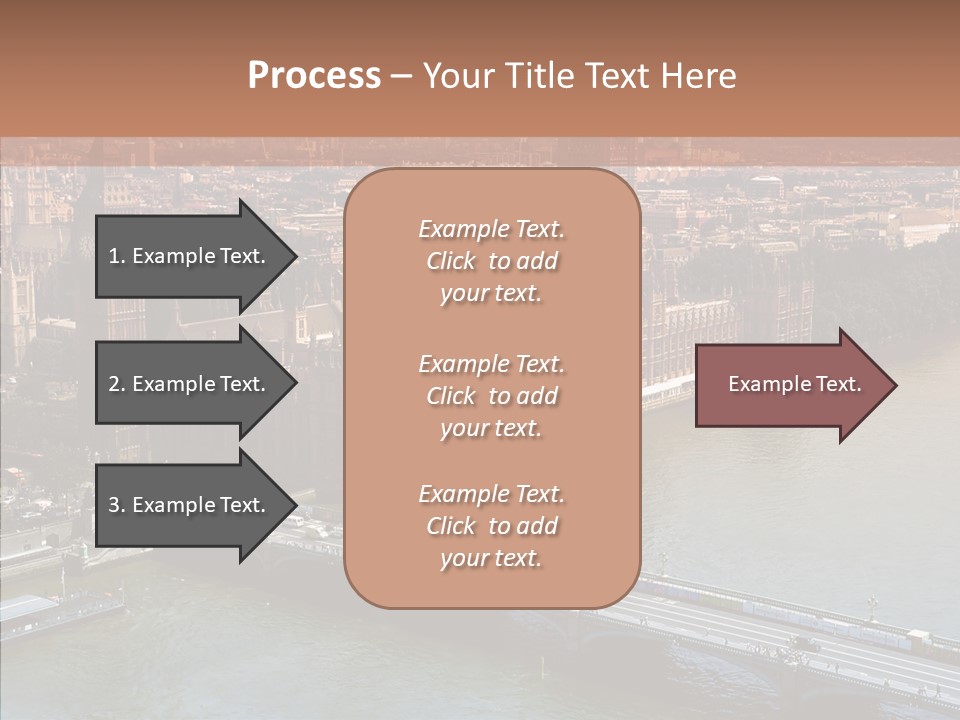 Process – Your Title Text Here

1. Example Text.

2. Example Text.

3. Example Text.

Example Text. Click to add your text.

Example Text. Click to add your text.

Example Text. Click to add your text.

Example Text.